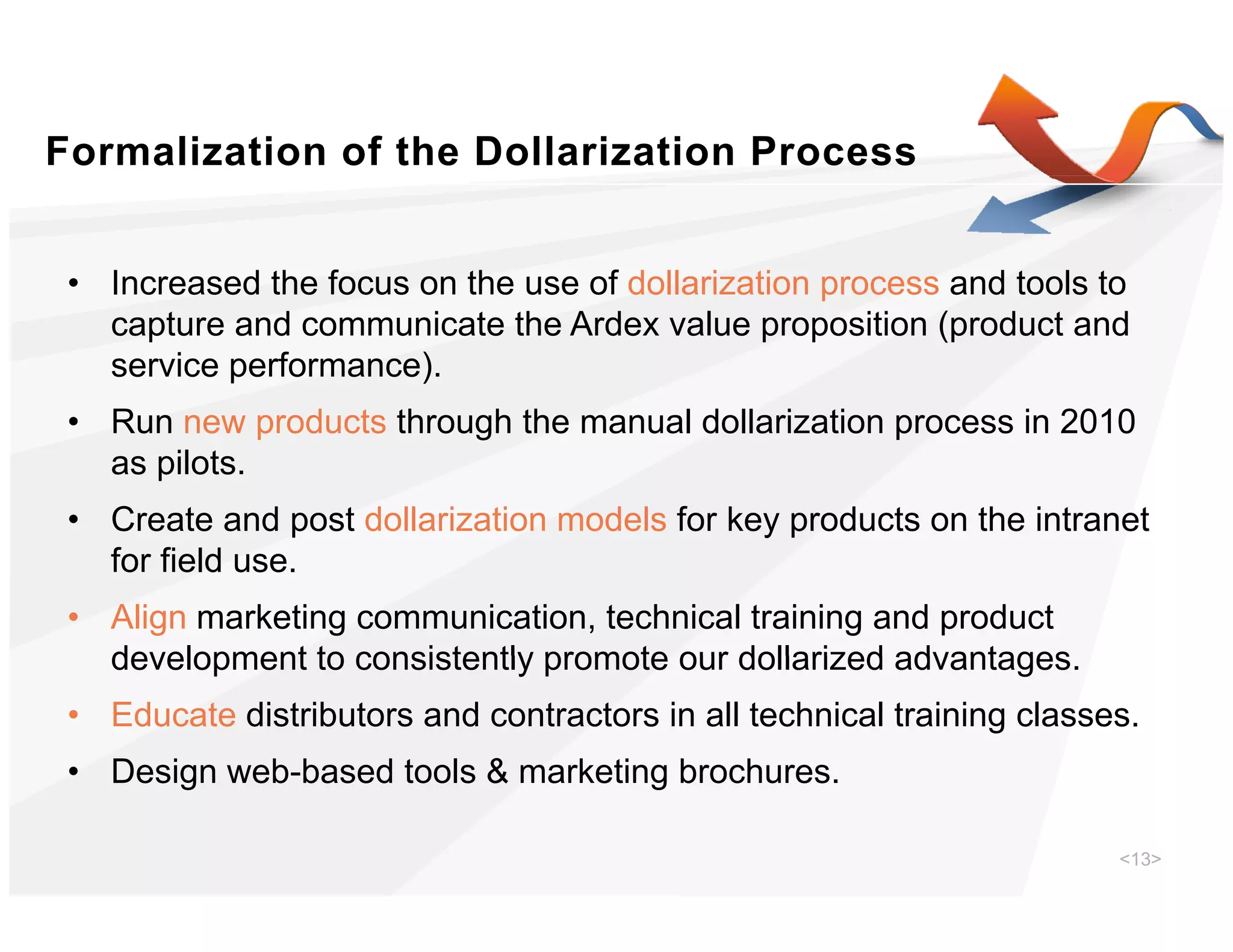 Formalization of the Dollarization Process

• Increased the focus on the use of dollarization process and tools to capture and communicate the Ardex value proposition (product and service performance).

• Run new products through the manual dollarization process in 2010 as pilots.

• Create and post dollarization models for key products on the intranet for field use.

• Align marketing communication, technical training and product development to consistently promote our dollarized advantages.

• Educate distributors and contractors in all technical training classes.

• Design web-based tools & marketing brochures.

<13>